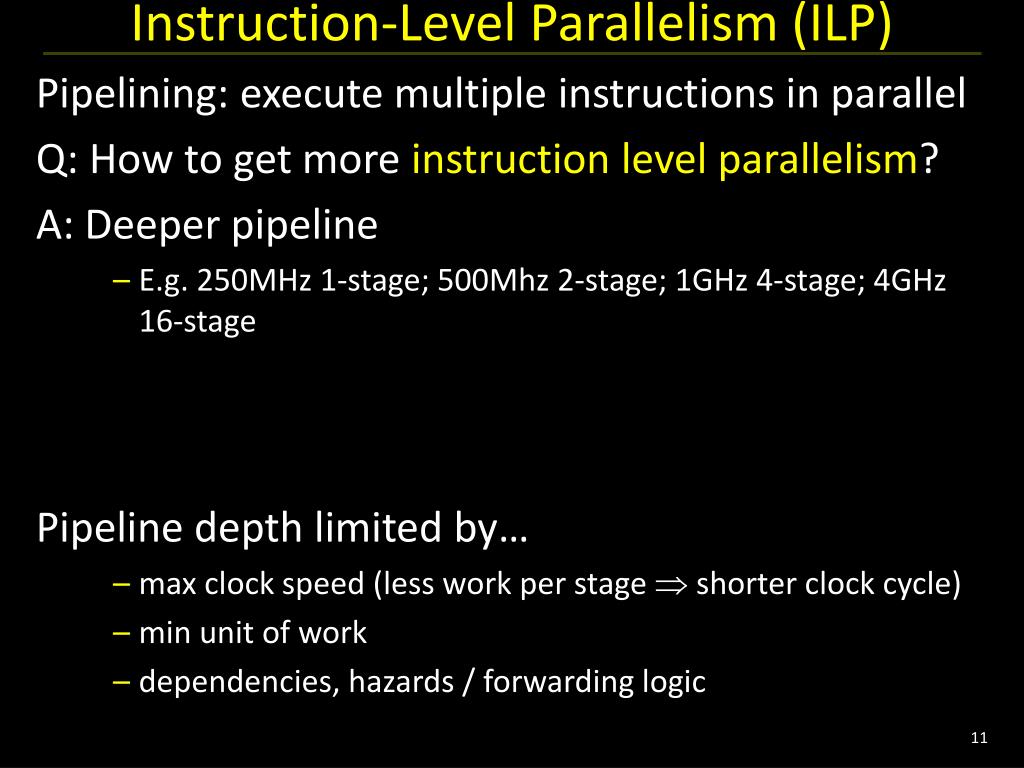 Instruction-Level Parallelism (ILP)

Pipelining: execute multiple instructions in parallel

Q: How to get more instruction level parallelism?

A: Deeper pipeline

– E.g. 250MHz 1-stage; 500Mhz 2-stage; 1GHz 4-stage; 4GHz 16-stage

Pipeline depth limited by…

– max clock speed (less work per stage $\Rightarrow$ shorter clock cycle)

– min unit of work

– dependencies, hazards / forwarding logic

11